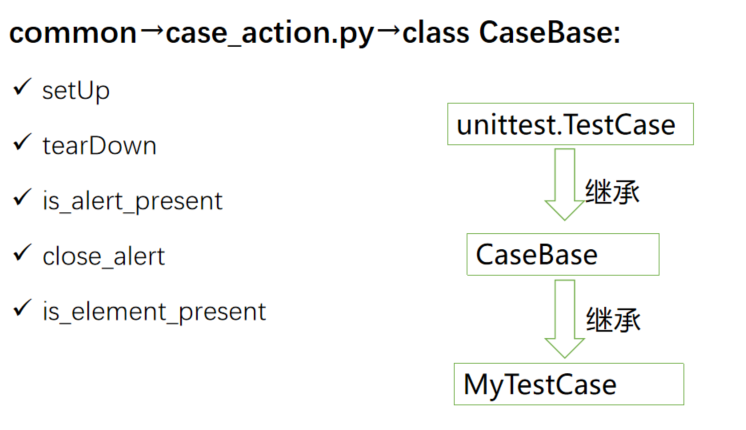 common→case_action.py→class CaseBase:

✓ setUp

✓ tearDown

✓ is_alert_present

✓ close_alert

✓ is_element_present

unittest.TestCase

继承

CaseBase

继承

MyTestCase